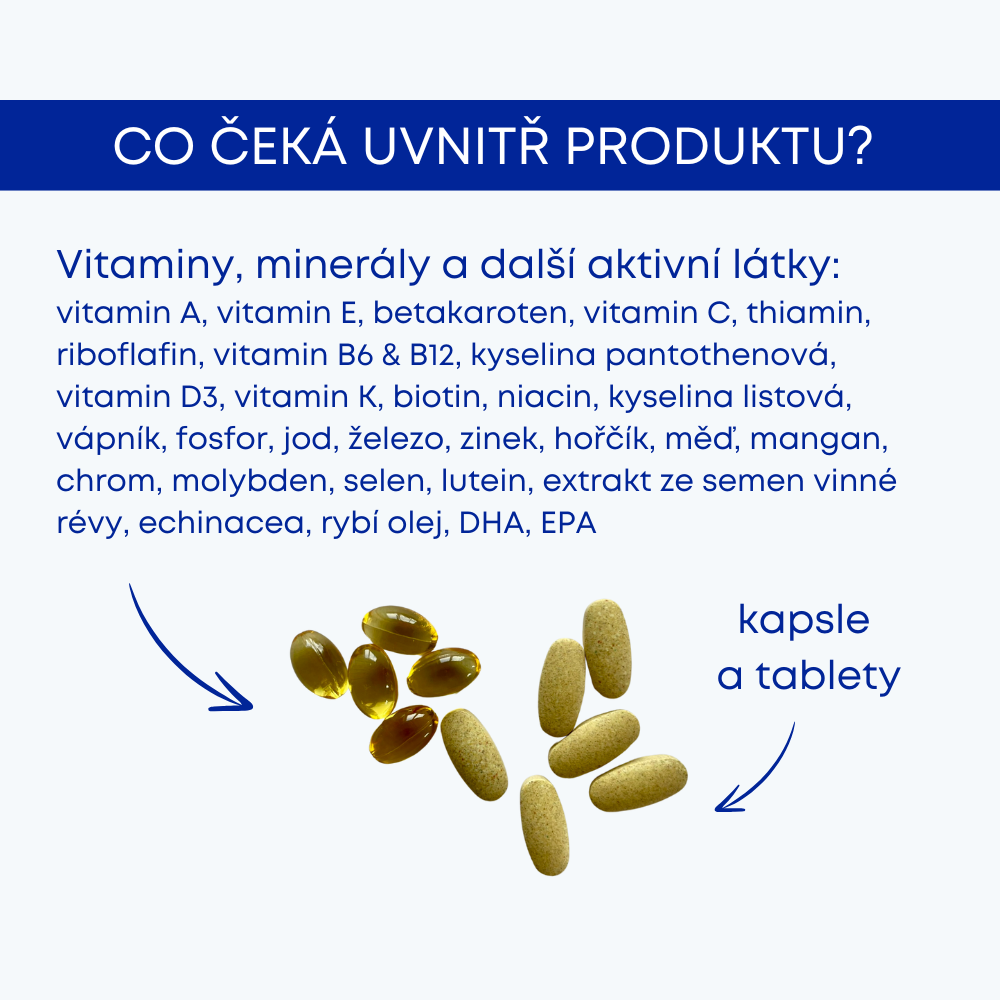 CO ČEKÁ UVNITŘ PRODUKTU?

Vitaminy, minerály a další aktivní látky:
vitamin A, vitamin E, betakaroten, vitamin C, thiamin, riboflafin, vitamin B6 & B12, kyselina pantothenová, vitamin D3, vitamin K, biotin, niacin, kyselina listová, vápník, fosfor, jod, železo, zinek, hořčík, měď, mangan, chrom, molybden, selen, lutein, extrakt ze semen vinné révy, echinacea, rybí olej, DHA, EPA

kapsle
a tablety